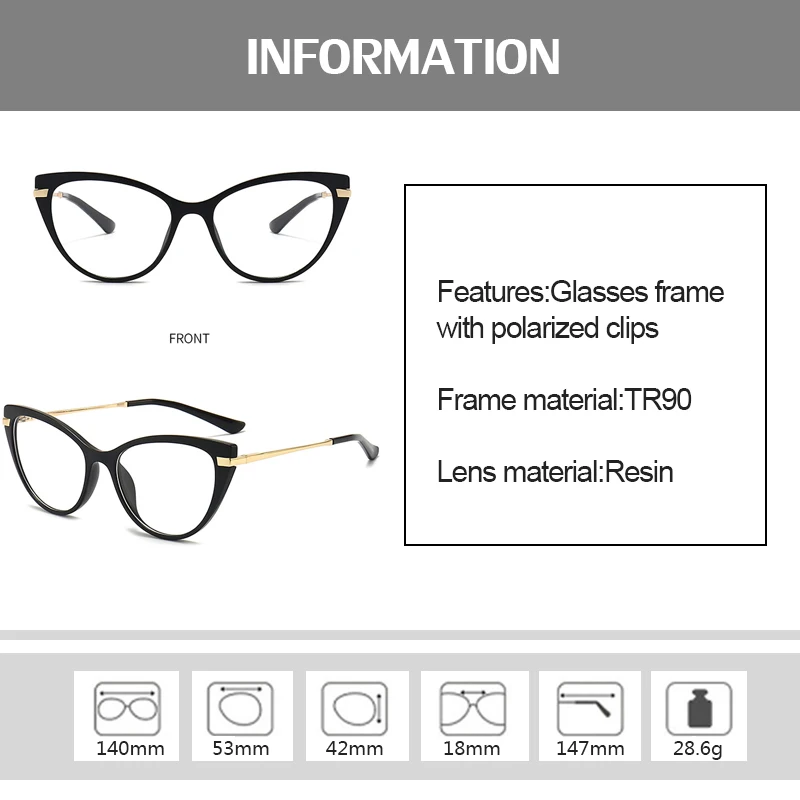 INFORMATION

FRONT

Features:Glasses frame with polarized clips

Frame material:TR90

Lens material:Resin

140mm

53mm

42mm

18mm

147mm

28.6g